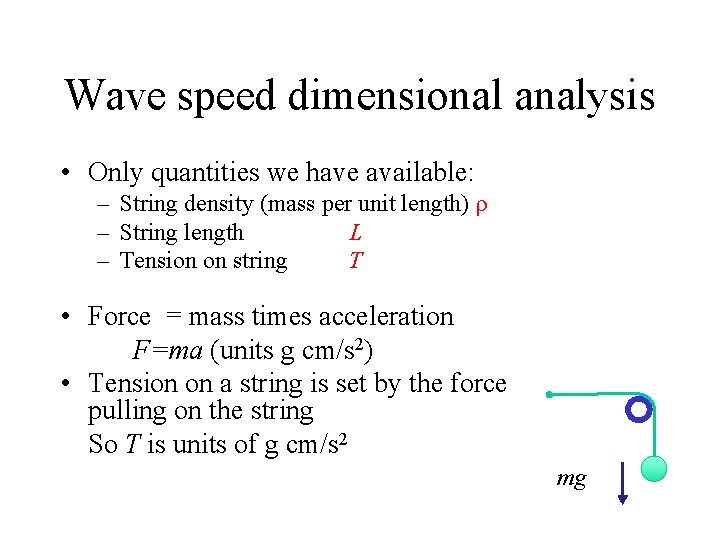 Wave speed dimensional analysis

• Only quantities we have available:
– String density (mass per unit length) $\rho$
– String length $L$
– Tension on string $T$

• Force = mass times acceleration
$F=ma$ (units g cm/s$^2$)
• Tension on a string is set by the force pulling on the string
So $T$ is units of g cm/s$^2$

$mg$